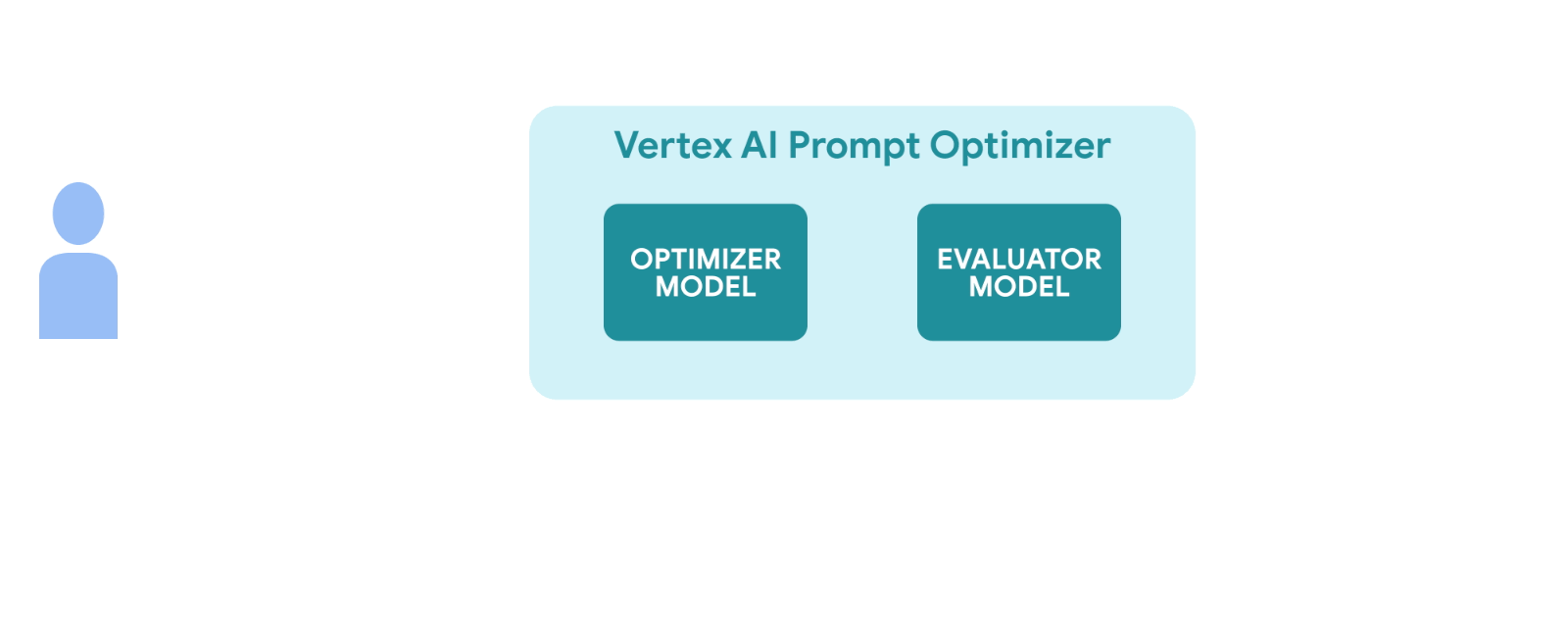 Vertex AI Prompt Optimizer

OPTIMIZER MODEL

EVALUATOR MODEL